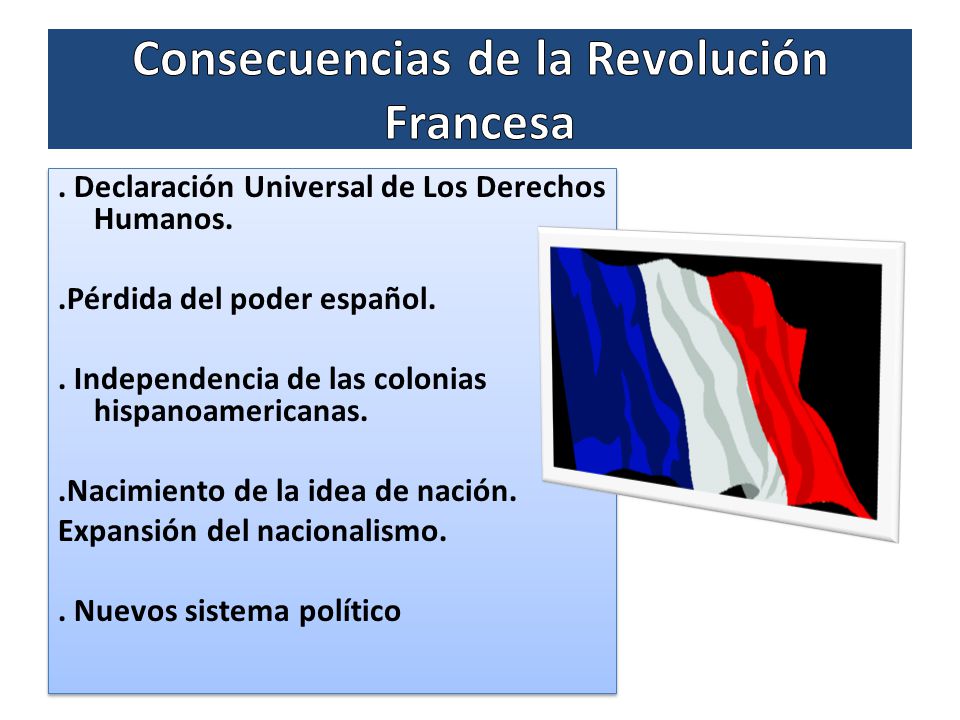 Consecuencias de la Revolución Francesa

. Declaración Universal de Los Derechos Humanos.

.Pérdida del poder español.

. Independencia de las colonias hispanoamericanas.

.Nacimiento de la idea de nación.
Expansión del nacionalismo.

. Nuevos sistema político